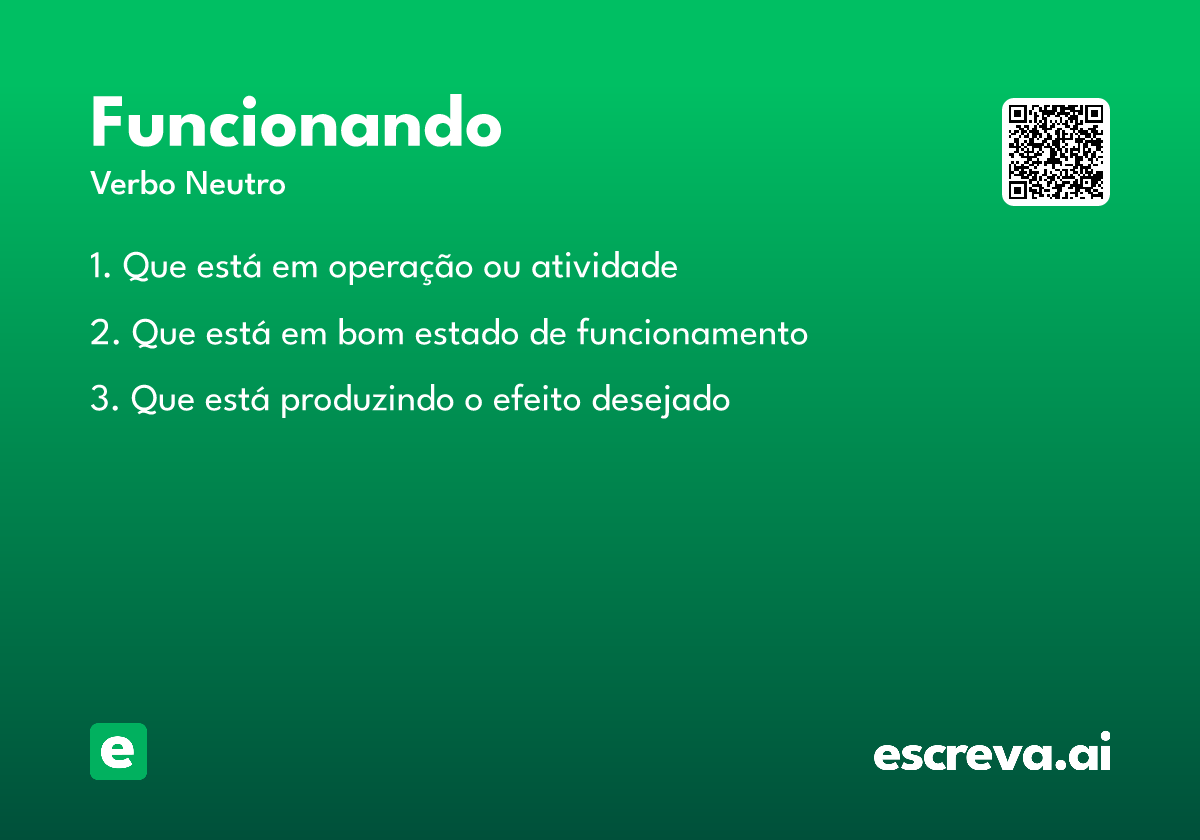 Funcionando
Verbo Neutro

1. Que está em operação ou atividade

2. Que está em bom estado de funcionamento

3. Que está produzindo o efeito desejado

e

escreva.ai